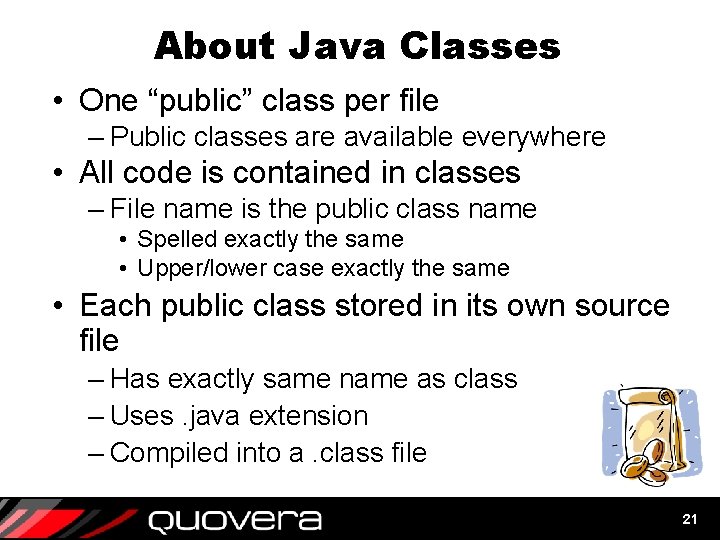 About Java Classes

• One “public” class per file
– Public classes are available everywhere
• All code is contained in classes
– File name is the public class name
• Spelled exactly the same
• Upper/lower case exactly the same
• Each public class stored in its own source file
– Has exactly same name as class
– Uses .java extension
– Compiled into a .class file

quovera

21